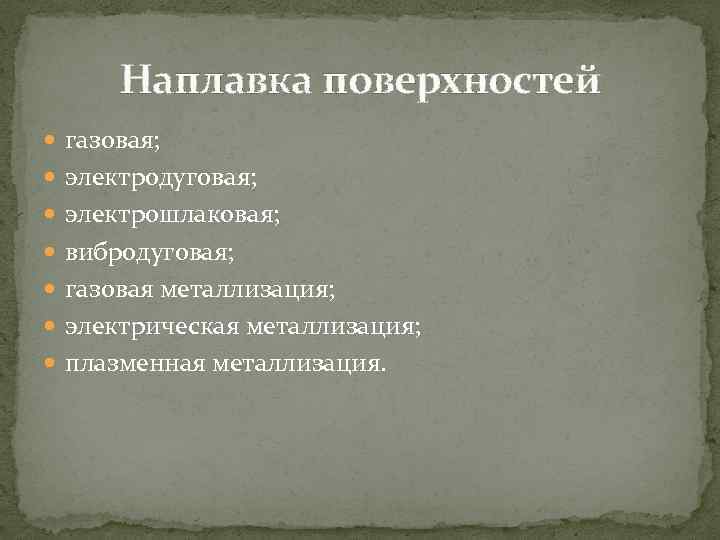 Наплавка поверхностей

- газовая;
- электродуговая;
- электрошлаковая;
- вибродуговая;
- газовая металлизация;
- электрическая металлизация;
- плазменная металлизация.